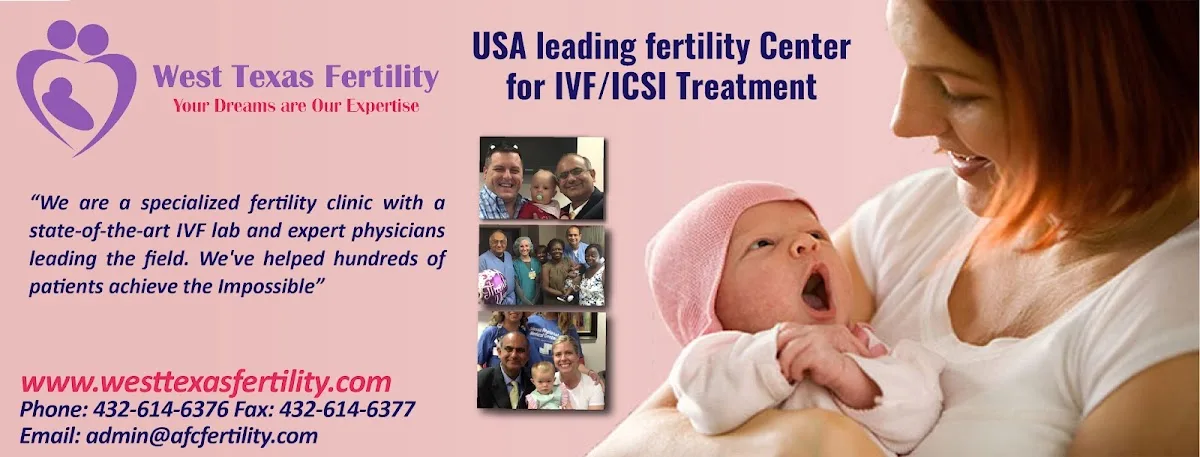 West Texas Fertility
Your Dreams are Our Expertise

USA leading fertility Center for IVF/ICSI Treatment

"We are a specialized fertility clinic with a state-of-the-art IVF lab and expert physicians leading the field. We've helped hundreds of patients achieve the Impossible"

www.westtexasfertility.com
Phone: 432-614-6376 Fax: 432-614-6377
Email: admin@afcfertility.com